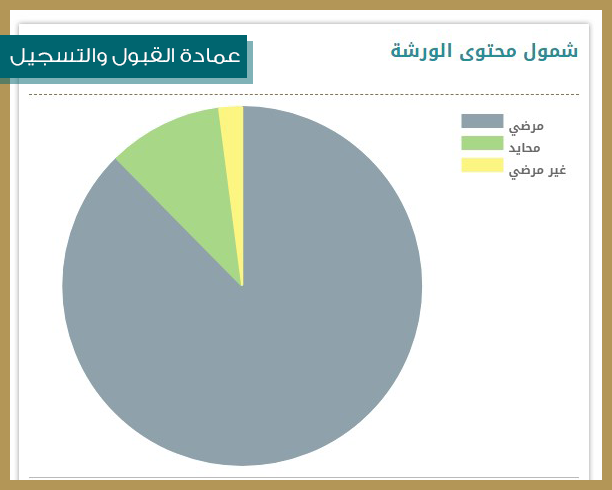 شمول محتوى الورشة

عمادة القبول والتسجيل

مرضي
محايد
غير مرضي